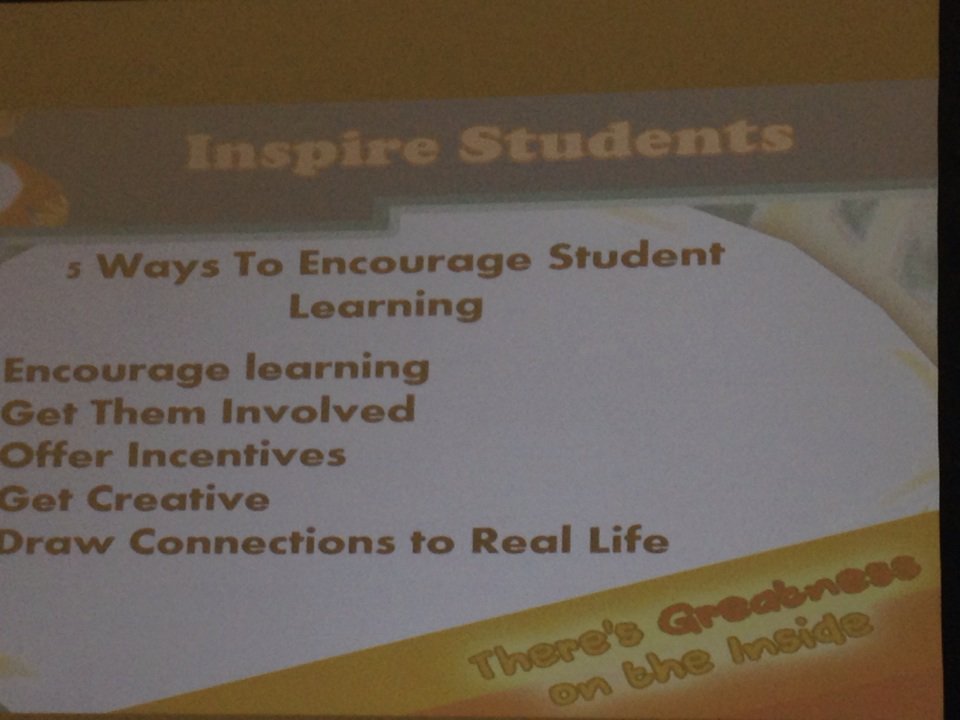 Inspire Students

5 Ways To Encourage Student Learning

Encourage learning
Get Them Involved
Offer Incentives
Get Creative
Draw Connections to Real Life

There's Greatness on the Inside